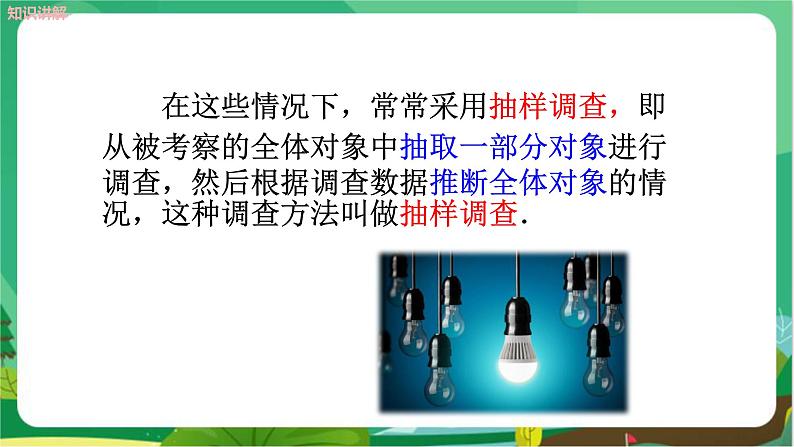 知识讲解

在这些情况下，常常采用抽样调查，即从被考察的全体对象中抽取一部分对象进行调查，然后根据调查数据推断全体对象的情况，这种调查方法叫做抽样调查.